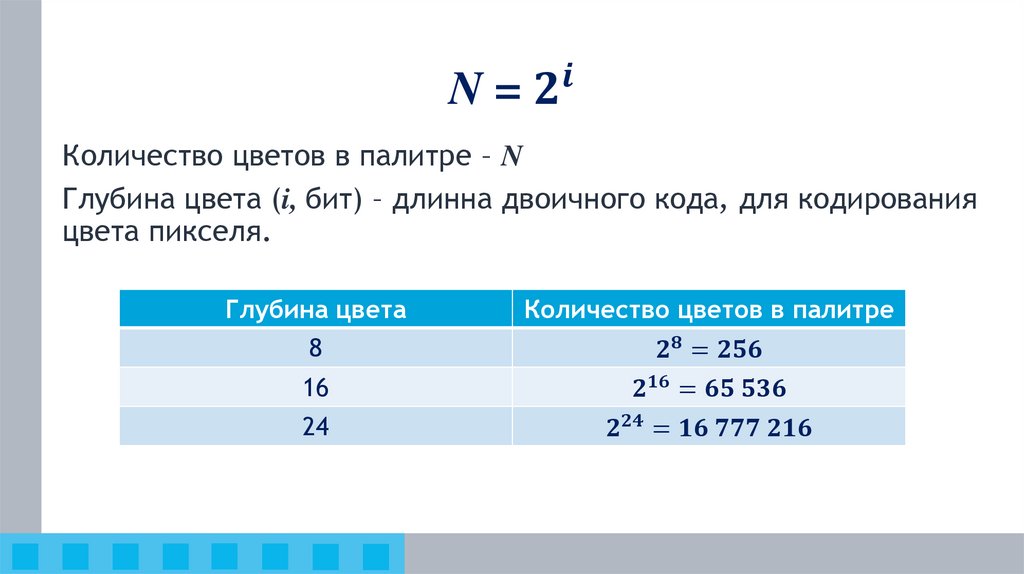 $N = 2^i$

Количество цветов в палитре – $N$

Глубина цвета ($i$, бит) – длинна двоичного кода, для кодирования цвета пикселя.

| Глубина цвета | Количество цветов в палитре |
|---|---|
| 8 | $2^8 = 256$ |
| 16 | $2^{16} = 65\,536$ |
| 24 | $2^{24} = 16\,777\,216$ |